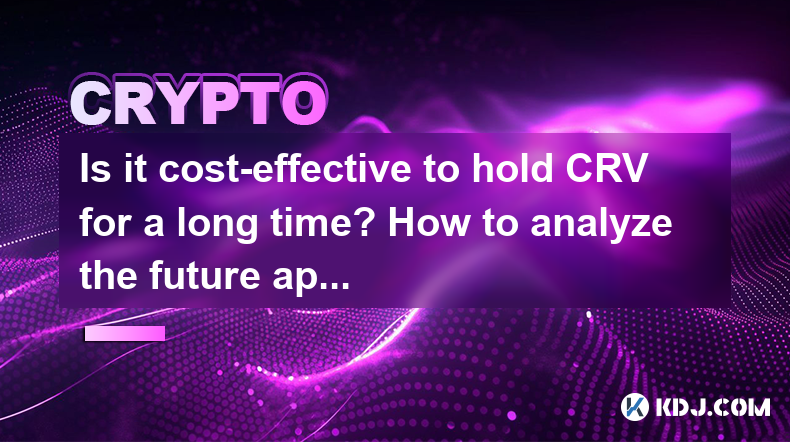 CRYPTO

Is it cost-effective to hold CRV for a long time? How to analyze the future ap...

KDJ.COM